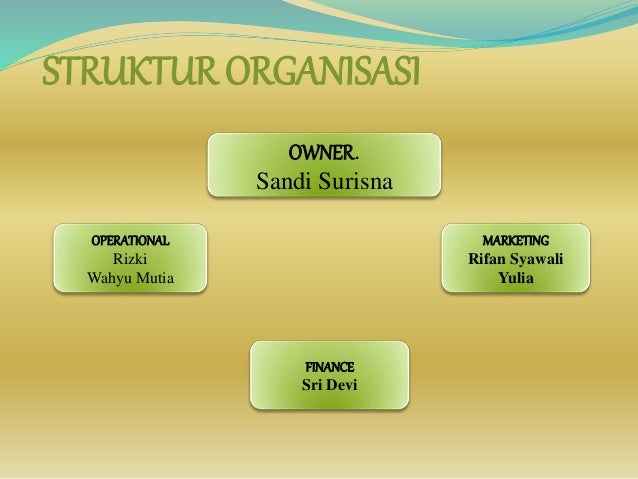 STRUKTUR ORGANISASI

OWNER.
Sandi Surisna

OPERATIONAL
Rizki
Wahyu Mutia

MARKETING
Rifan Syawali
Yulia

FINANCE
Sri Devi